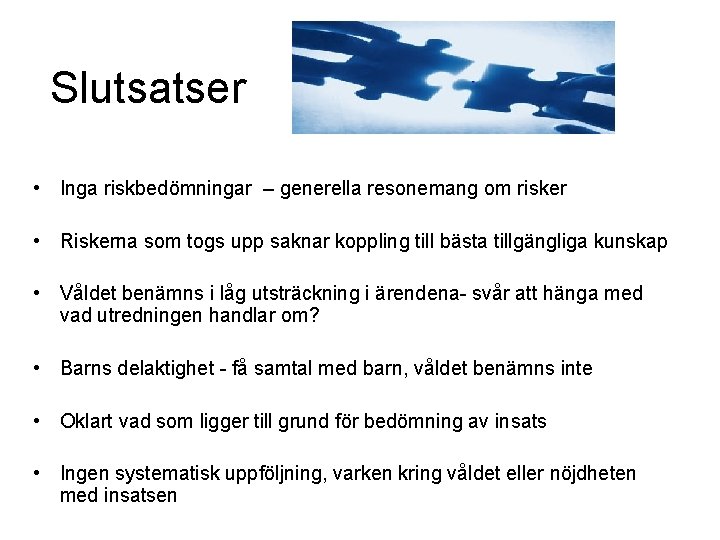 Slutsatser

• Inga riskbedömningar – generella resonemang om risker

• Riskerna som togs upp saknar koppling till bästa tillgängliga kunskap

• Våldet benämns i låg utsträckning i ärendena- svår att hänga med vad utredningen handlar om?

• Barns delaktighet - få samtal med barn, våldet benämns inte

• Oklart vad som ligger till grund för bedömning av insats

• Ingen systematisk uppföljning, varken kring våldet eller nöjdheten med insatsen